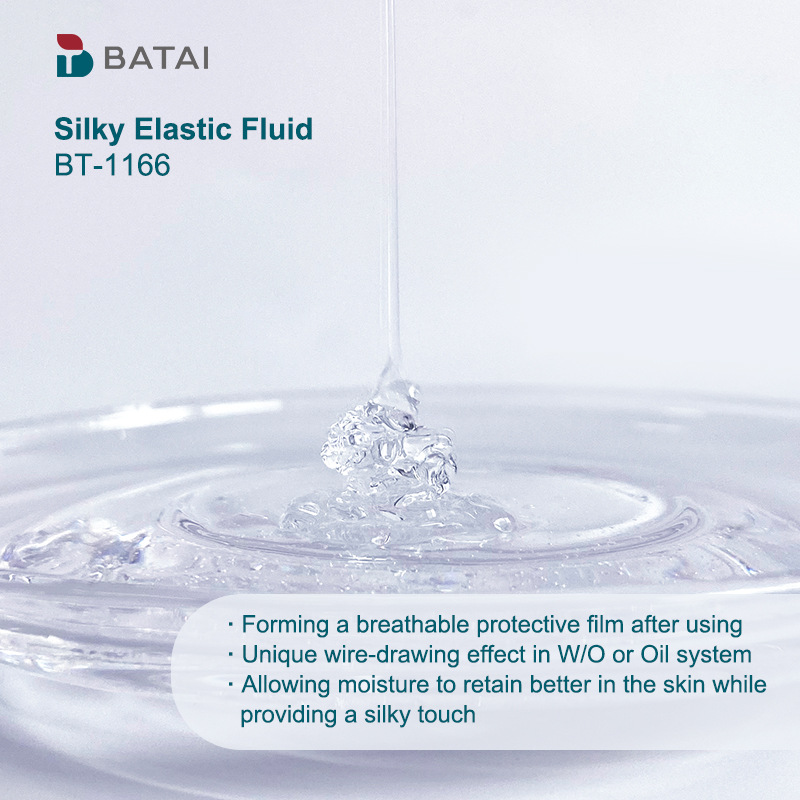 BATAI

Silky Elastic Fluid
BT-1166

· Forming a breathable protective film after using
· Unique wire-drawing effect in W/O or Oil system
· Allowing moisture to retain better in the skin while providing a silky touch